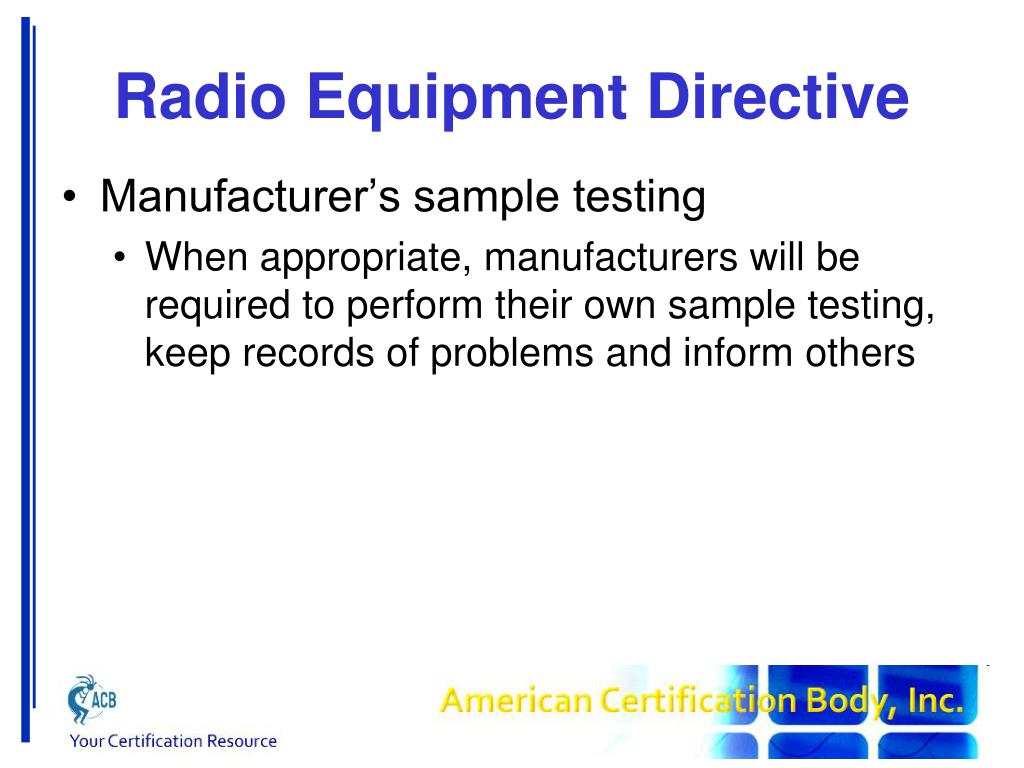 Radio Equipment Directive

• Manufacturer's sample testing
  • When appropriate, manufacturers will be required to perform their own sample testing, keep records of problems and inform others

ACB
Your Certification Resource

American Certification Body, Inc.